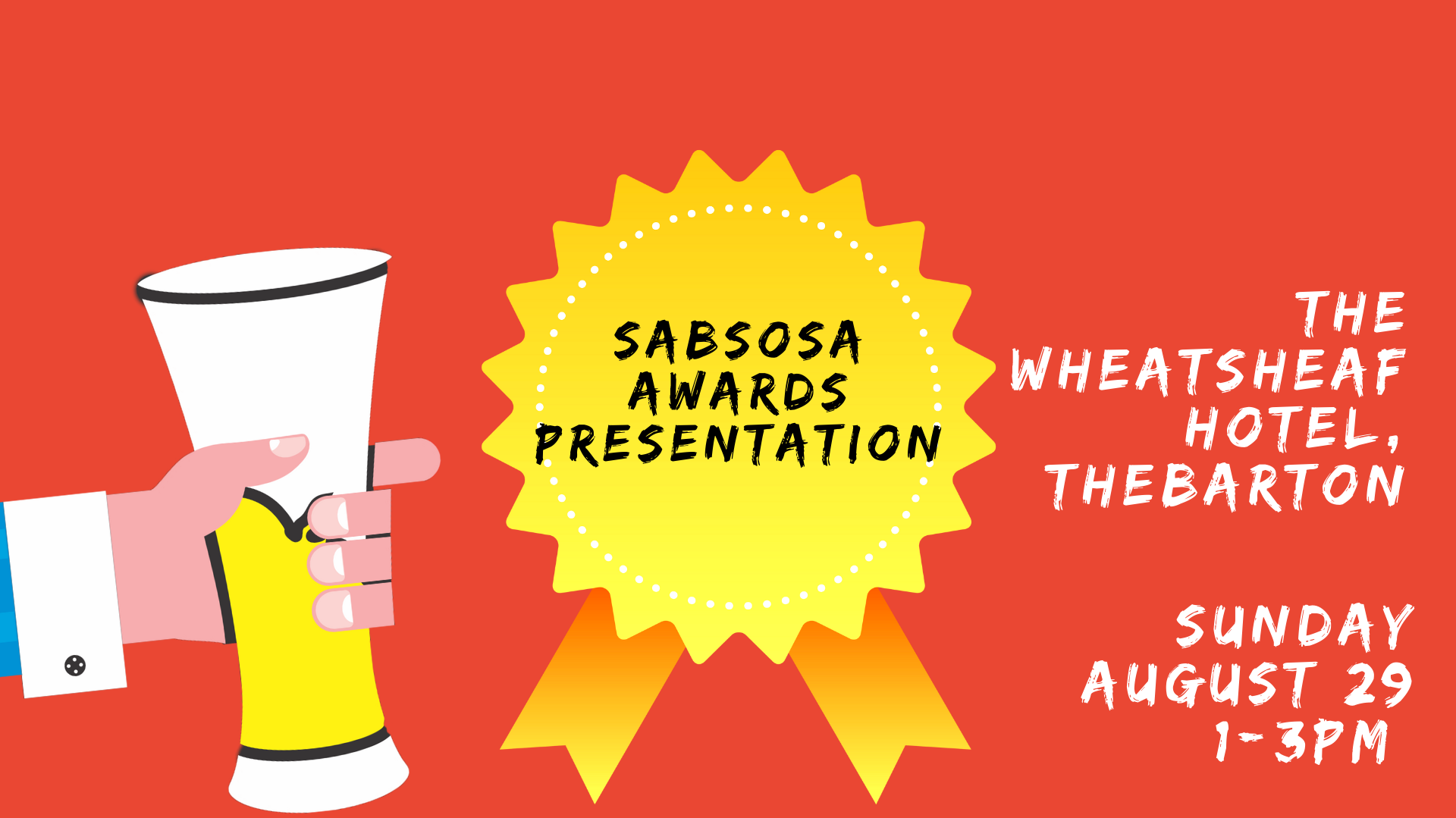 SABSOSA AWARDS PRESENTATION

THE WHEATSHEAF HOTEL, THEBARTON

SUNDAY AUGUST 29 1-3PM